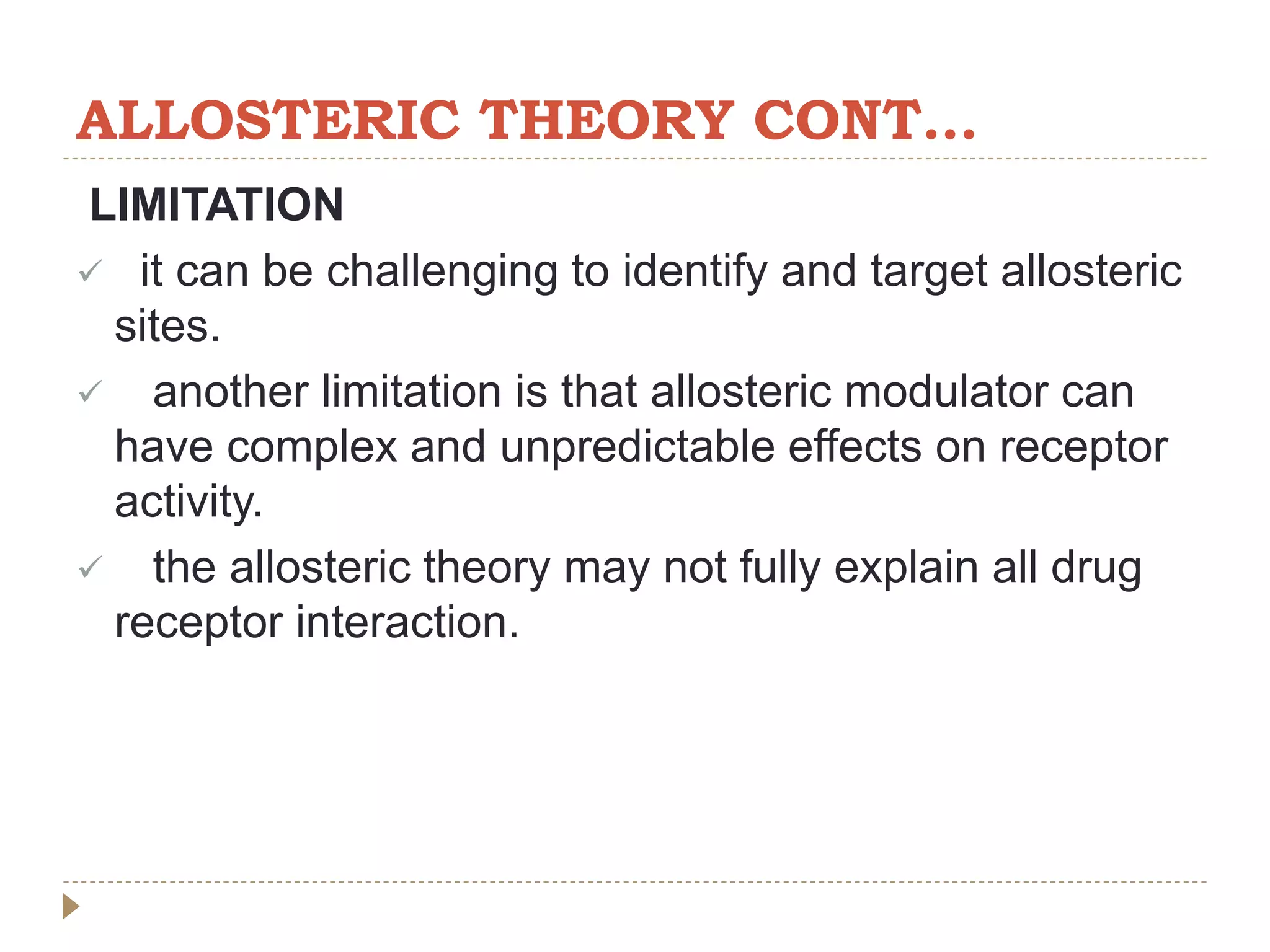 ALLOSTERIC THEORY CONT…

LIMITATION

✓ it can be challenging to identify and target allosteric sites.

✓ another limitation is that allosteric modulator can have complex and unpredictable effects on receptor activity.

✓ the allosteric theory may not fully explain all drug receptor interaction.